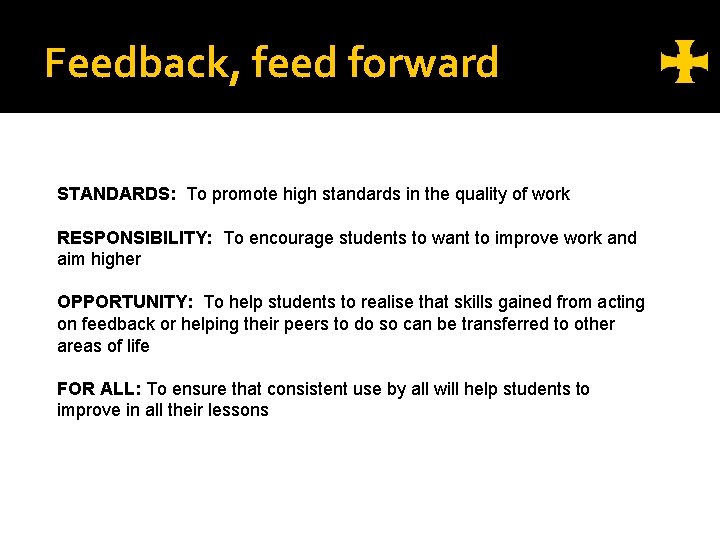 Feedback, feed forward

STANDARDS: To promote high standards in the quality of work

RESPONSIBILITY: To encourage students to want to improve work and aim higher

OPPORTUNITY: To help students to realise that skills gained from acting on feedback or helping their peers to do so can be transferred to other areas of life

FOR ALL: To ensure that consistent use by all will help students to improve in all their lessons